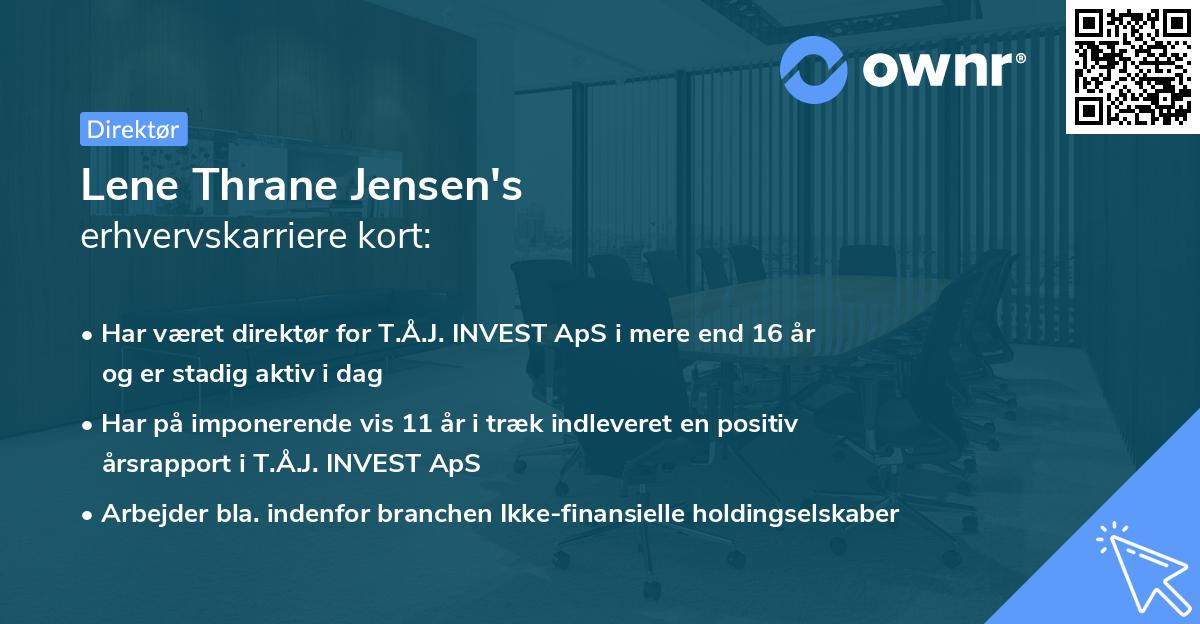 ownr®

Direktør

Lene Thrane Jensen's
erhvervskarriere kort:

• Har været direktør for T.Å.J. INVEST ApS i mere end 16 år og er stadig aktiv i dag

• Har på imponerende vis 11 år i træk indleveret en positiv årsrapport i T.Å.J. INVEST ApS

• Arbejder bla. indenfor branchen Ikke-finansielle holdingselskaber